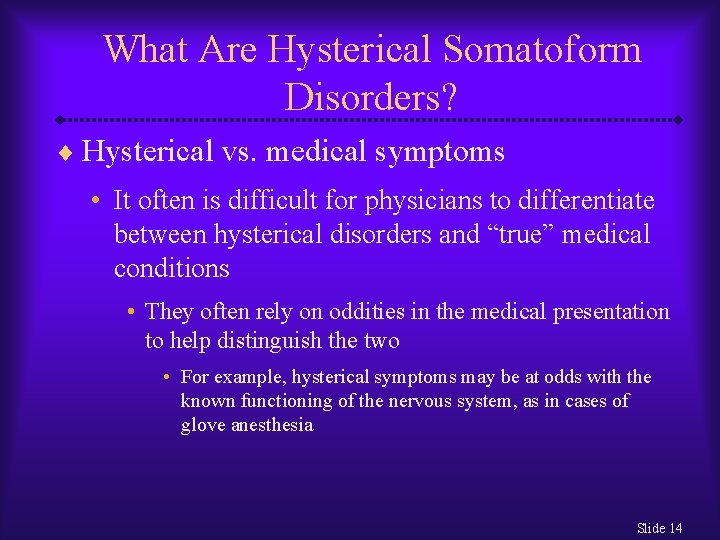 What Are Hysterical Somatoform Disorders?

♦ Hysterical vs. medical symptoms

• It often is difficult for physicians to differentiate between hysterical disorders and “true” medical conditions

• They often rely on oddities in the medical presentation to help distinguish the two

• For example, hysterical symptoms may be at odds with the known functioning of the nervous system, as in cases of glove anesthesia

Slide 14